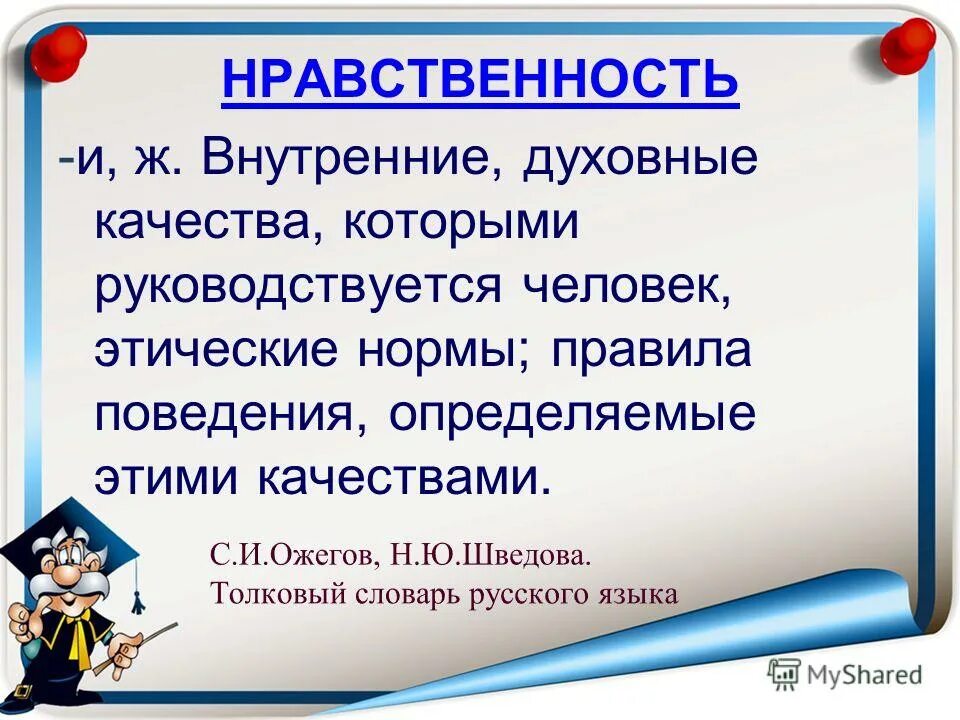 НРАВСТВЕННОСТЬ

-и, ж. Внутренние, духовные качества, которыми руководствуется человек, этические нормы; правила поведения, определяемые этими качествами.

С.И.Ожегов, Н.Ю.Шведова.
Толковый словарь русского языка

MyShared